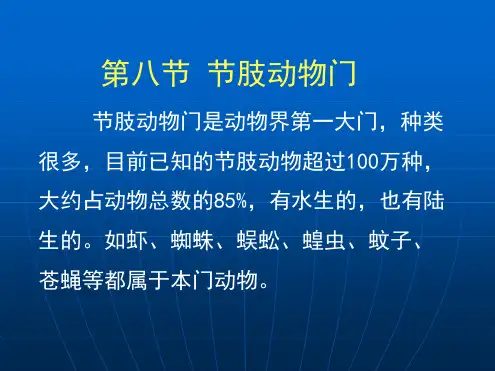 第八节 节肢动物门

节肢动物门是动物界第一大门，种类很多，目前已知的节肢动物超过100万种，大约占动物总数的85%，有水生的，也有陆生的。如虾、蜘蛛、蜈蚣、蝗虫、蚊子、苍蝇等都属于本门动物。